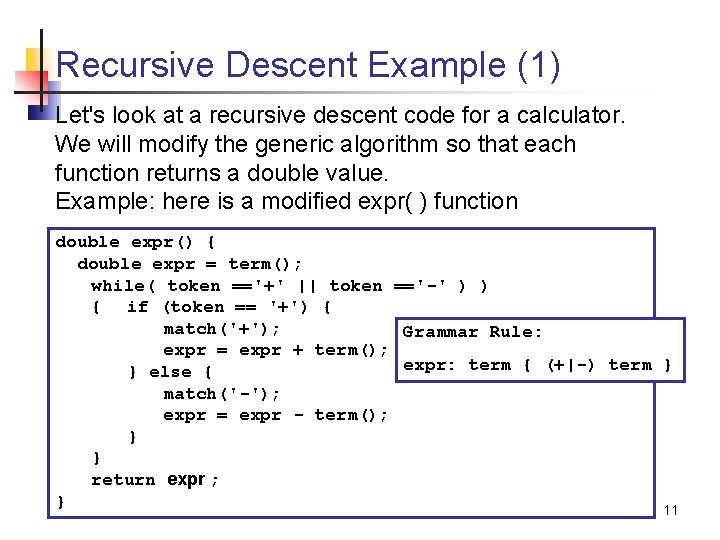 Recursive Descent Example (1)

Let's look at a recursive descent code for a calculator. We will modify the generic algorithm so that each function returns a double value.
Example: here is a modified expr( ) function

double expr() {
  double expr = term();
   while( token =='+' || token =='-' ) )
   {  if (token == '+') {
        match('+');
        expr = expr + term();
     } else {
        match('-');
        expr = expr - term();
     }
   }
   return expr ;
}

Grammar Rule:
expr: term { (+|-) term }

11